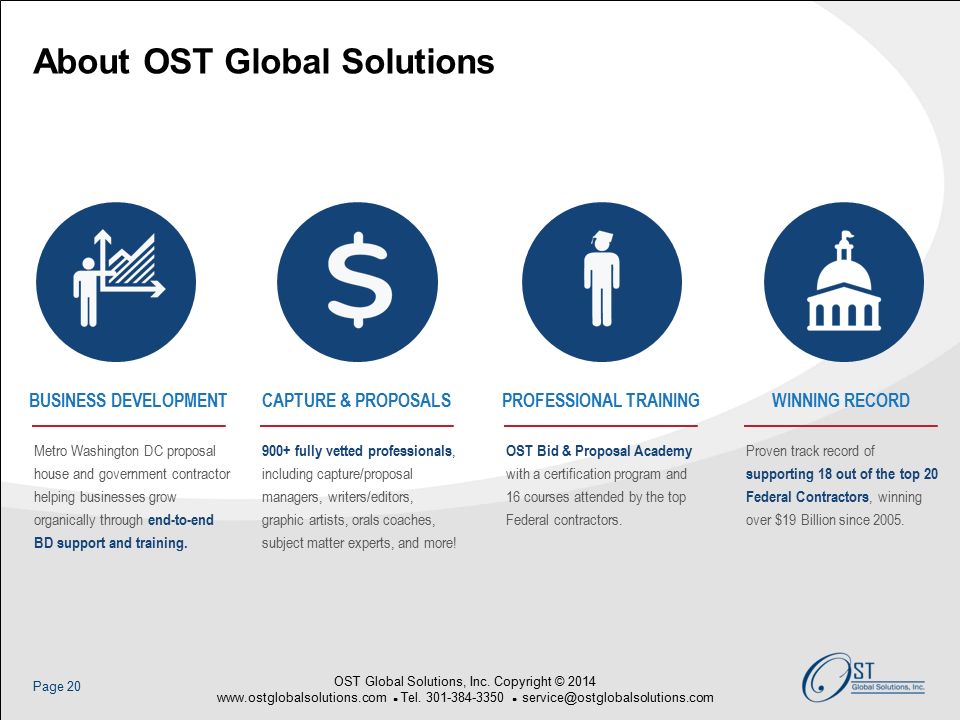 About OST Global Solutions

BUSINESS DEVELOPMENT

Metro Washington DC proposal house and government contractor helping businesses grow organically through end-to-end BD support and training.

CAPTURE & PROPOSALS

900+ fully vetted professionals, including capture/proposal managers, writers/editors, graphic artists, orals coaches, subject matter experts, and more!

PROFESSIONAL TRAINING

OST Bid & Proposal Academy with a certification program and 16 courses attended by the top Federal contractors.

WINNING RECORD

Proven track record of supporting 18 out of the top 20 Federal Contractors, winning over $19 Billion since 2005.

Page 20

OST Global Solutions, Inc. Copyright © 2014
www.ostglobalsolutions.com ▪ Tel. 301-384-3350 ▪ service@ostglobalsolutions.com

OST Global Solutions, Inc.